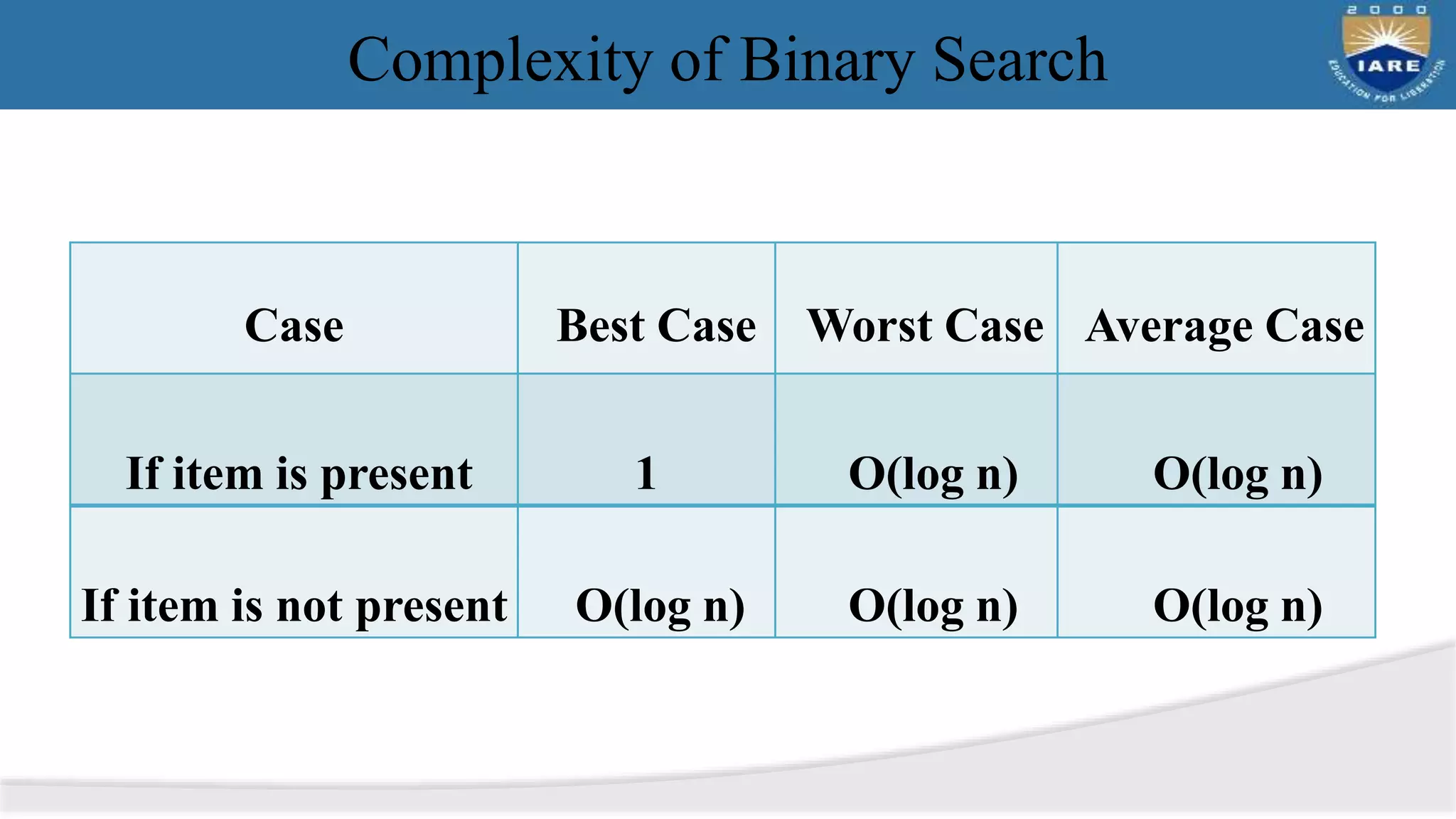 Complexity of Binary Search

2000
IARE
EDUCATION FOR LIBERATION

| Case | Best Case | Worst Case | Average Case |
|---|---|---|---|
| If item is present | 1 | O(log n) | O(log n) |
| If item is not present | O(log n) | O(log n) | O(log n) |